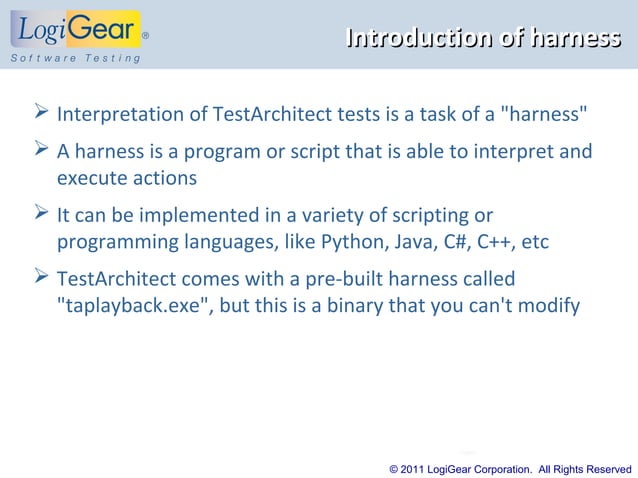 LogiGear®
Software Testing

Introduction of harness

➢ Interpretation of TestArchitect tests is a task of a "harness"

➢ A harness is a program or script that is able to interpret and execute actions

➢ It can be implemented in a variety of scripting or programming languages, like Python, Java, C#, C++, etc

➢ TestArchitect comes with a pre-built harness called "taplayback.exe", but this is a binary that you can't modify

© 2011 LogiGear Corporation. All Rights Reserved